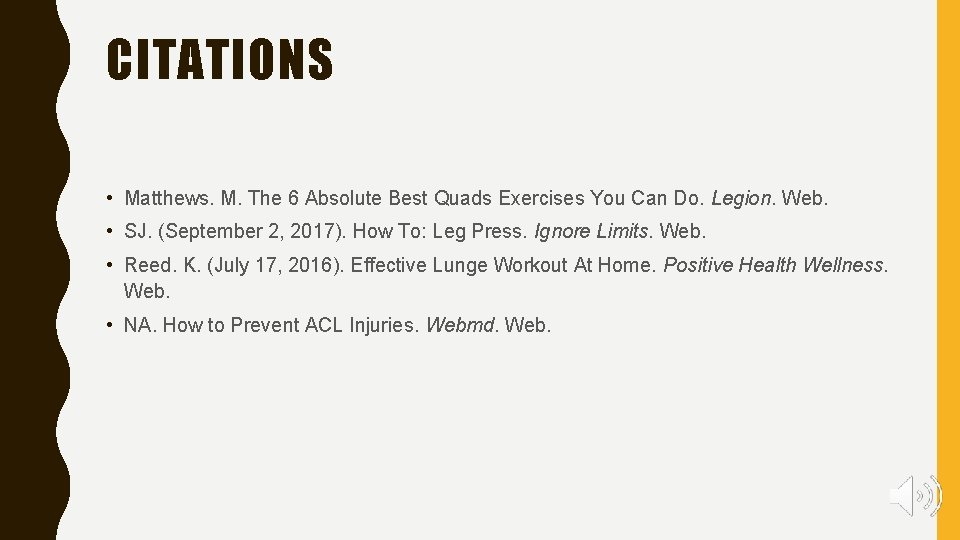 CITATIONS

• Matthews. M. The 6 Absolute Best Quads Exercises You Can Do. Legion. Web.

• SJ. (September 2, 2017). How To: Leg Press. Ignore Limits. Web.

• Reed. K. (July 17, 2016). Effective Lunge Workout At Home. Positive Health Wellness. Web.

• NA. How to Prevent ACL Injuries. Webmd. Web.